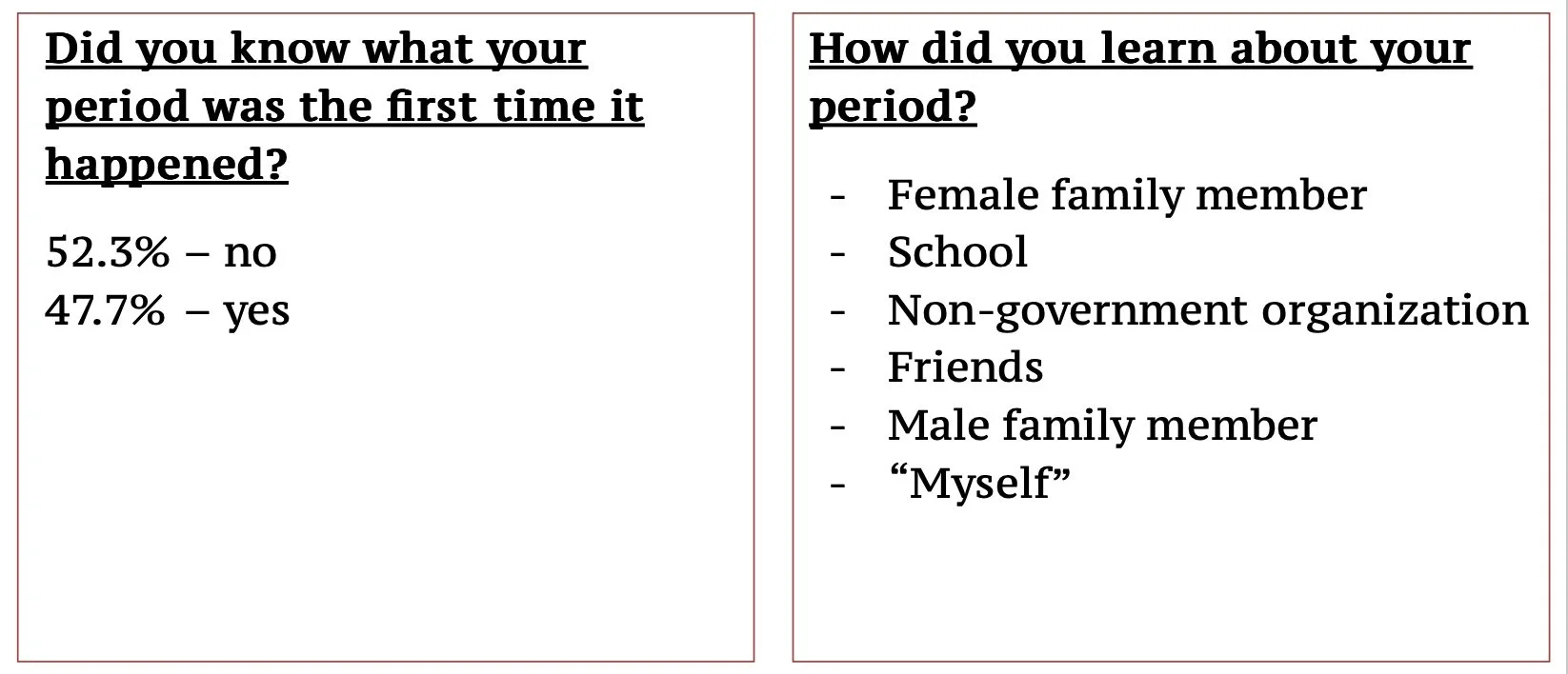 Did you know what your period was the first time it happened?

52.3% – no
47.7% – yes

How did you learn about your period?

- Female family member
- School
- Non-government organization
- Friends
- Male family member
- “Myself”